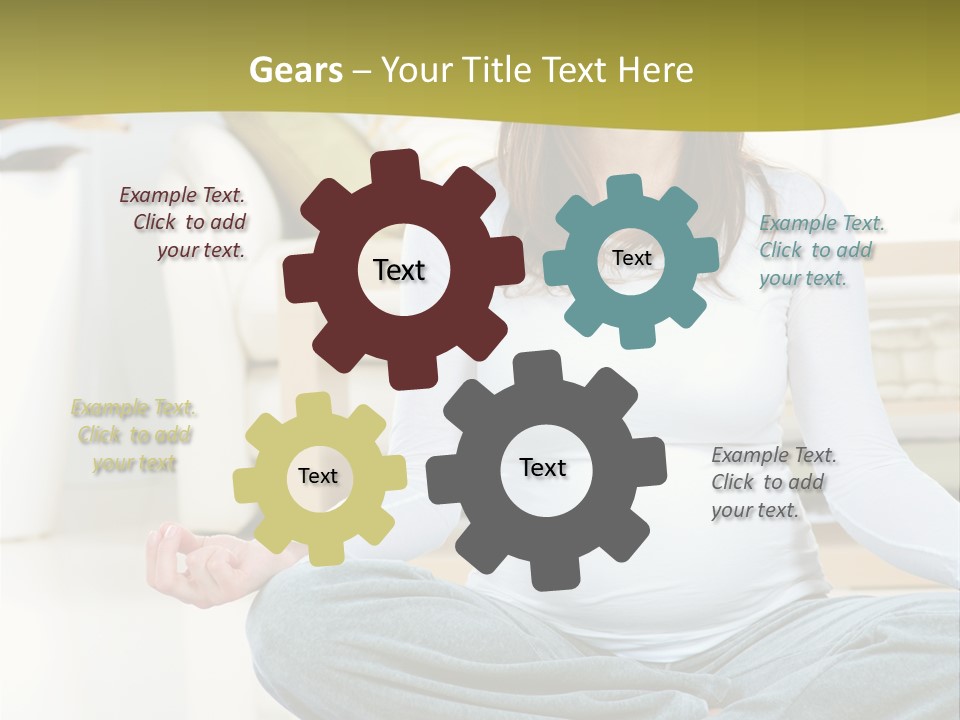 Gears – Your Title Text Here

Example Text. Click to add your text.

Text

Text

Example Text. Click to add your text.

Example Text. Click to add your text

Text

Text

Example Text. Click to add your text.